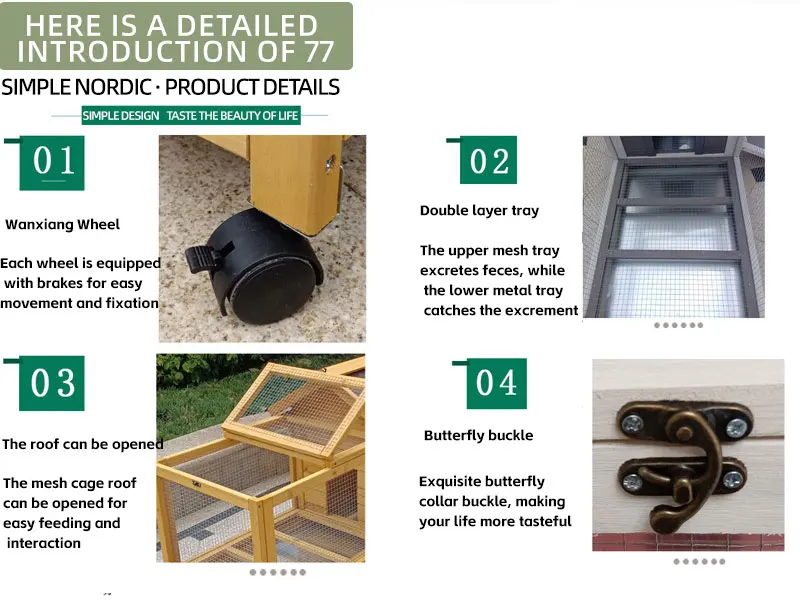 HERE IS A DETAILED INTRODUCTION OF 77

SIMPLE NORDIC · PRODUCT DETAILS

SIMPLE DESIGN TASTE THE BEAUTY OF LIFE

01

Wanxiang Wheel

Each wheel is equipped with brakes for easy movement and fixation

02

Double layer tray

The upper mesh tray excretes feces, while the lower metal tray catches the excrement

03

The roof can be opened

The mesh cage roof can be opened for easy feeding and interaction

04

Butterfly buckle

Exquisite butterfly collar buckle, making your life more tasteful